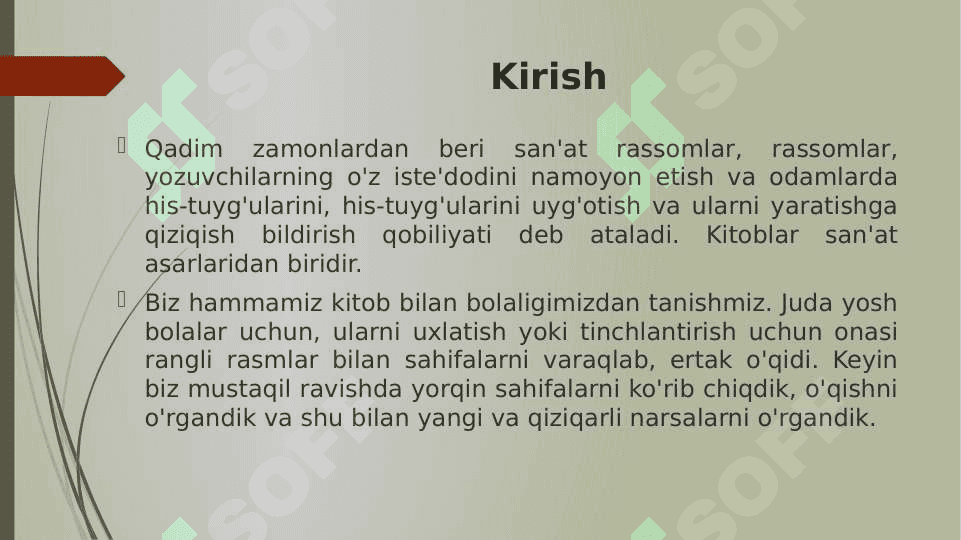 Kirish

Qadim zamonlardan beri san'at rassomlar, rassomlar, yozuvchilarning o'z iste'dodini namoyon etish va odamlarda his-tuyg'ularini, his-tuyg'ularini uyg'otish va ularni yaratishga qiziqish bildirish qobiliyati deb ataladi. Kitoblar san'at asarlaridan biridir.

Biz hammamiz kitob bilan bolaligimizdan tanishmiz. Juda yosh bolalar uchun, ularni uxlatish yoki tinchlantirish uchun onasi rangli rasmlar bilan sahifalarni varaqlab, ertak o'qidi. Keyin biz mustaqil ravishda yorqin sahifalarni ko'rib chiqdik, o'qishni o'rgandik va shu bilan yangi va qiziqarli narsalarni o'rgandik.